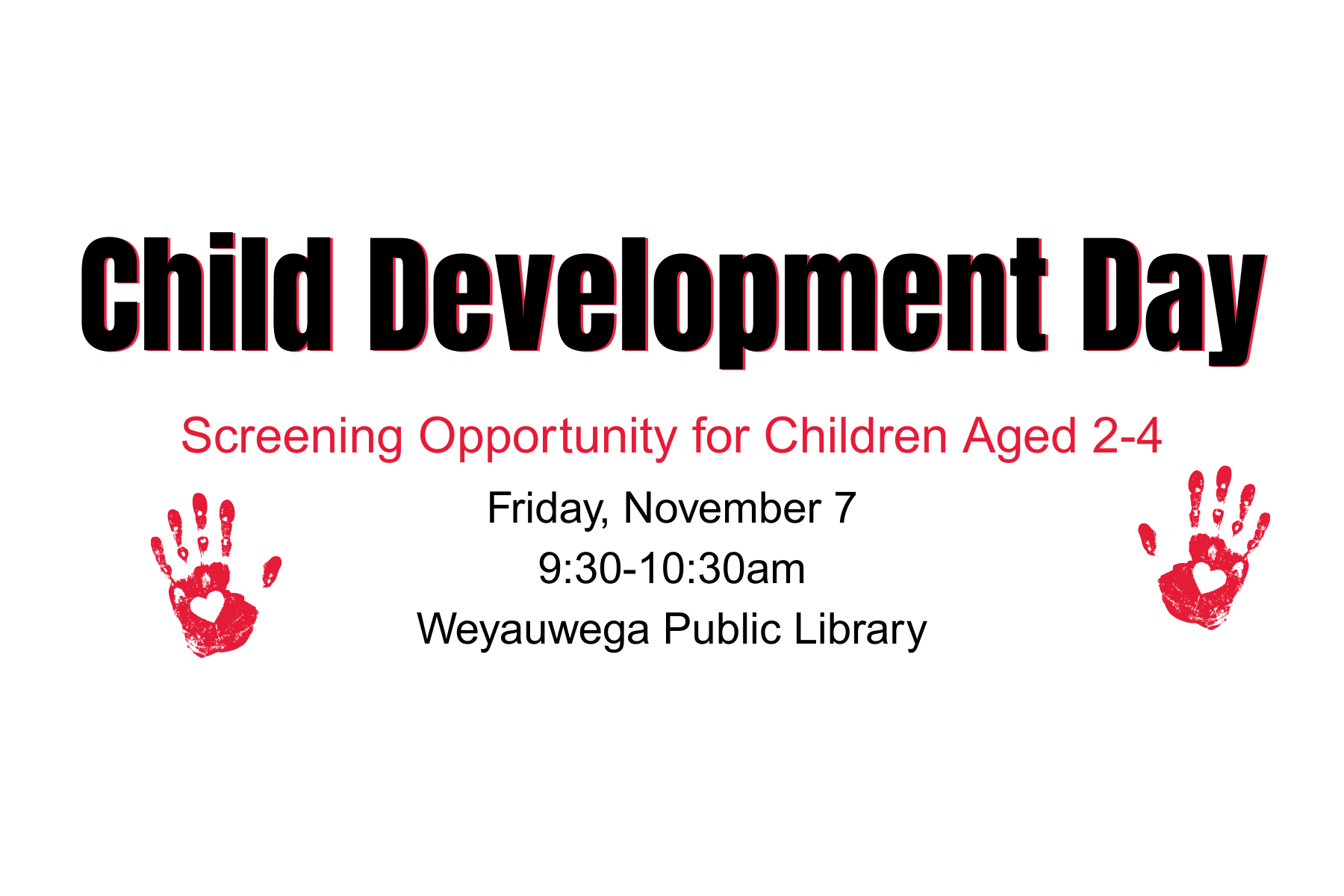 Child Development Day

Screening Opportunity for Children Aged 2-4

Friday, November 7
9:30-10:30am
Weyauwega Public Library